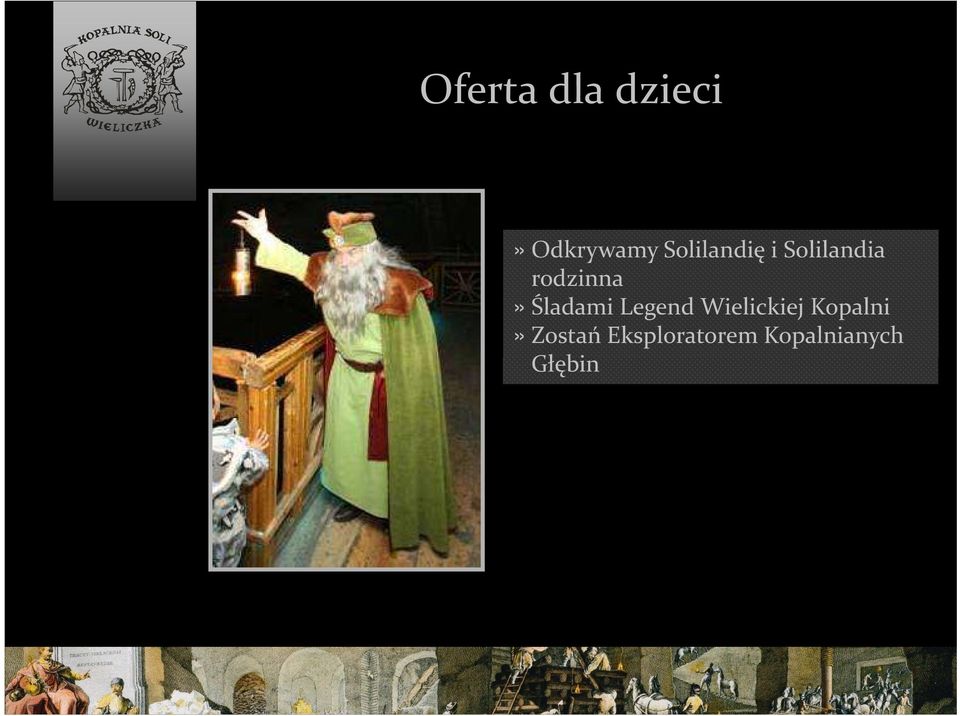 KOPALNIA SOLI
WIELICZKA

Oferta dla dzieci

» Odkrywamy Solilandię i Solilandia rodzinna
» Śladami Legend Wielickiej Kopalni
» Zostań Eksploratorem Kopalnianych Głębin